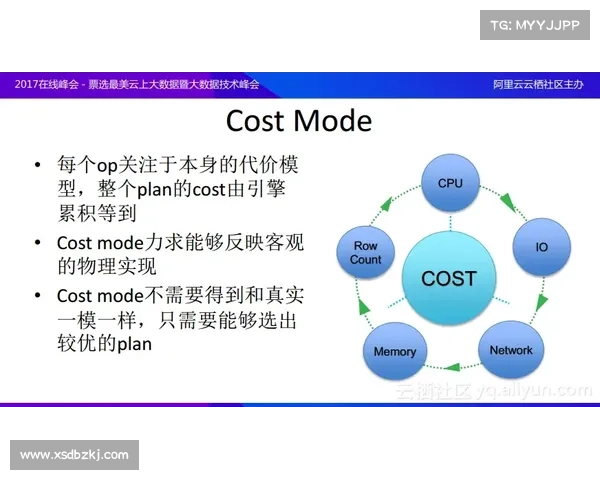 TG: MYYJJPP

2017在线峰会 - 票选最美云上大数据暨大数据技术峰会

阿里云云栖社区主办

Cost Mode

• 每个op关注于本身的代价模型，整个plan的cost由引擎累积等到

• Cost mode力求能够反映客观的物理实现

• Cost mode不需要得到和真实一模一样，只需要能够选出较优的plan

CPU

IO

Network

Memory

Row Count

COST

云栖社区 yq.aliyun.com

www.xsdbzkj.com